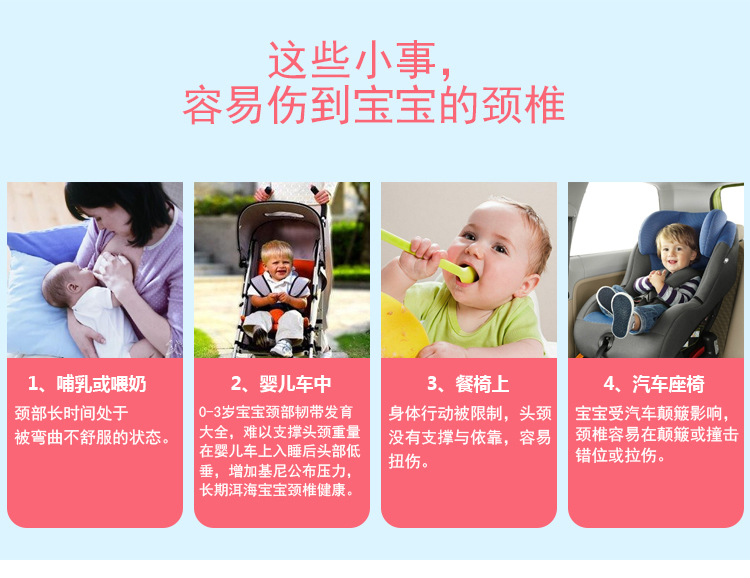 这些小事，
容易伤到宝宝的颈椎

1、哺乳或喂奶

颈部长时间处于被弯曲不舒服的状态。

2、婴儿车中

0-3岁宝宝颈部韧带发育大全，难以支撑头颈重量在婴儿车上入睡后头部低垂，增加基尼公布压力，长期洱海宝宝颈椎健康。

3、餐椅上

身体行动被限制，头颈没有支撑与依靠，容易扭伤。

4、汽车座椅

宝宝受汽车颠簸影响，颈椎容易在颠簸或撞击错位或拉伤。